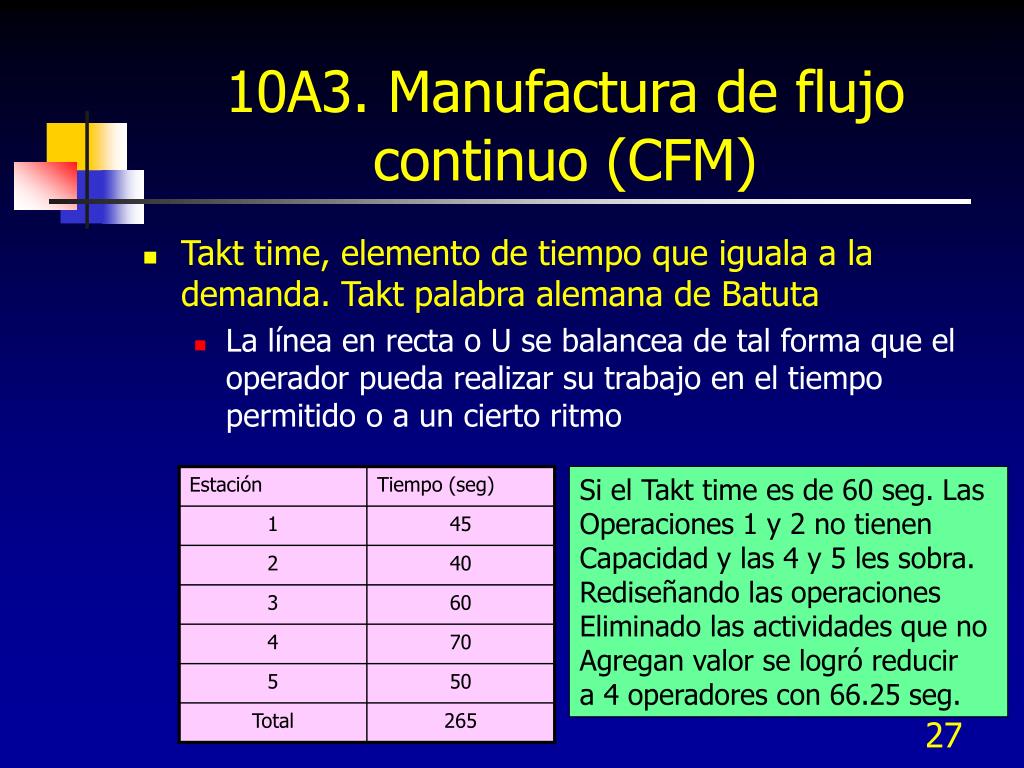 10A3. Manufactura de flujo continuo (CFM)

Takt time, elemento de tiempo que iguala a la demanda. Takt palabra alemana de Batuta

La línea en recta o U se balancea de tal forma que el operador pueda realizar su trabajo en el tiempo permitido o a un cierto ritmo

| Estación | Tiempo (seg) |
|---|---|
| 1 | 45 |
| 2 | 40 |
| 3 | 60 |
| 4 | 70 |
| 5 | 50 |
| Total | 265 |

Si el Takt time es de 60 seg. Las Operaciones 1 y 2 no tienen Capacidad y las 4 y 5 les sobra. Rediseñando las operaciones Eliminado las actividades que no Agregan valor se logró reducir a 4 operadores con 66.25 seg.

27